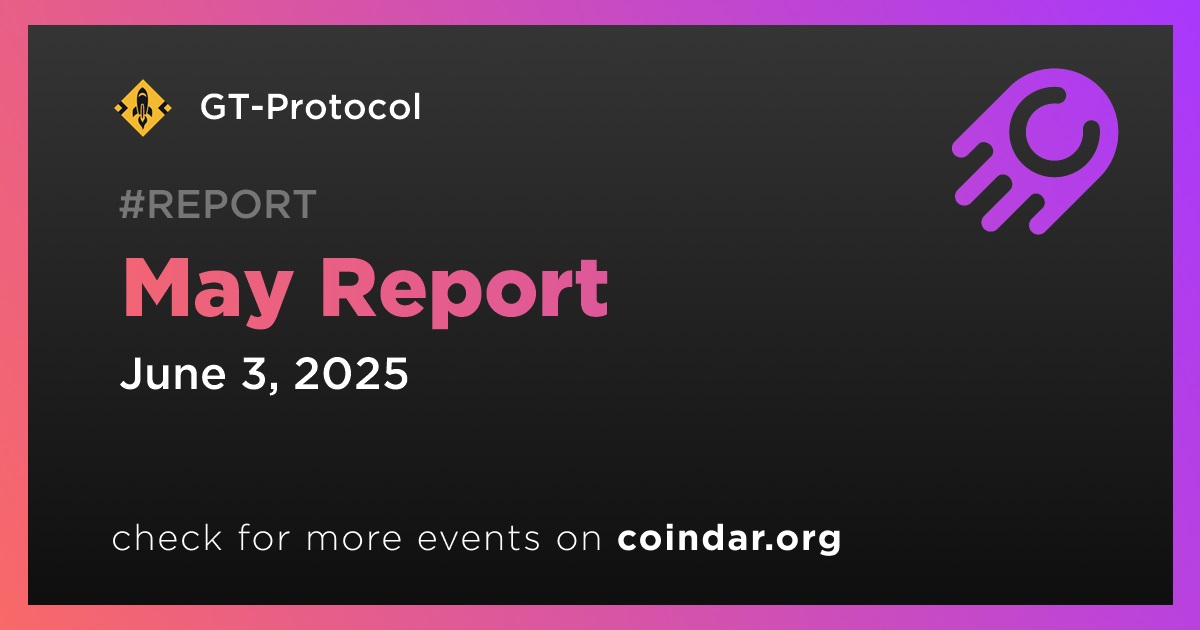 GT-Protocol

#REPORT

May Report

June 3, 2025

check for more events on coindar.org